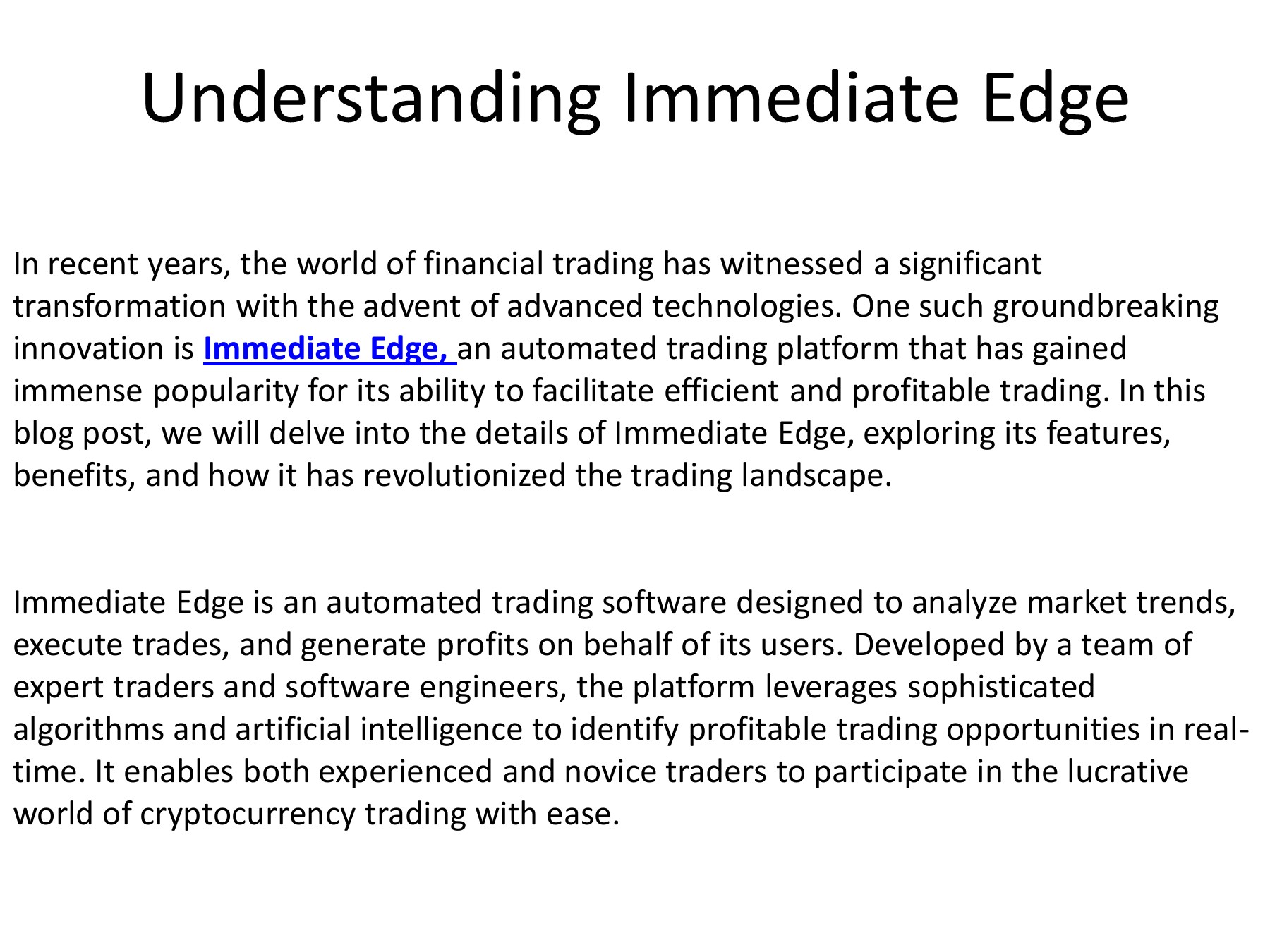 Understanding Immediate Edge

In recent years, the world of financial trading has witnessed a significant transformation with the advent of advanced technologies. One such groundbreaking innovation is Immediate Edge, an automated trading platform that has gained immense popularity for its ability to facilitate efficient and profitable trading. In this blog post, we will delve into the details of Immediate Edge, exploring its features, benefits, and how it has revolutionized the trading landscape.

Immediate Edge is an automated trading software designed to analyze market trends, execute trades, and generate profits on behalf of its users. Developed by a team of expert traders and software engineers, the platform leverages sophisticated algorithms and artificial intelligence to identify profitable trading opportunities in real-time. It enables both experienced and novice traders to participate in the lucrative world of cryptocurrency trading with ease.